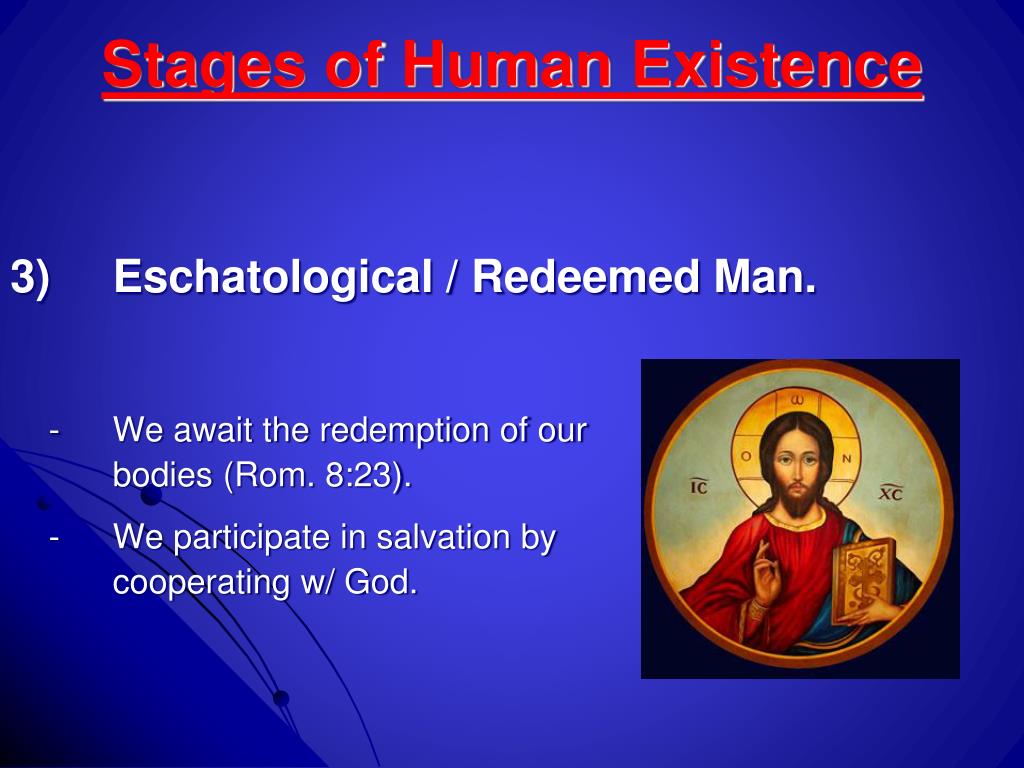 Stages of Human Existence

3) Eschatological / Redeemed Man.

- We await the redemption of our bodies (Rom. 8:23).
- We participate in salvation by cooperating w/ God.

ω
O N
IC
XC